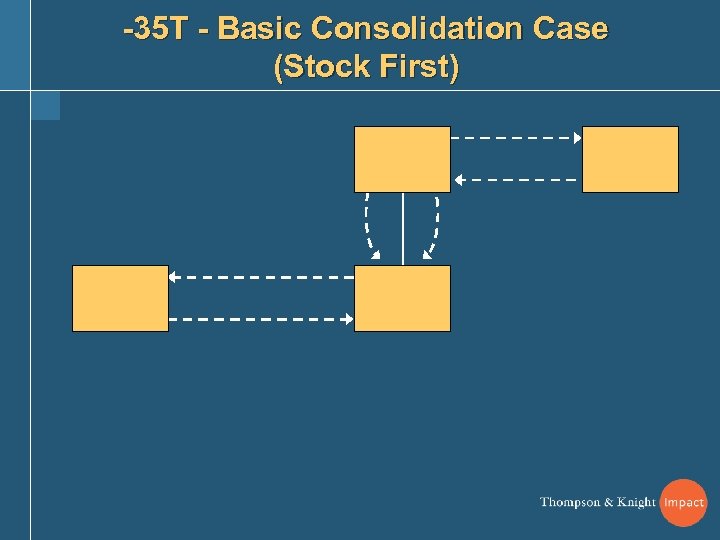 -35T - Basic Consolidation Case
(Stock First)

Thompson & Knight Impact